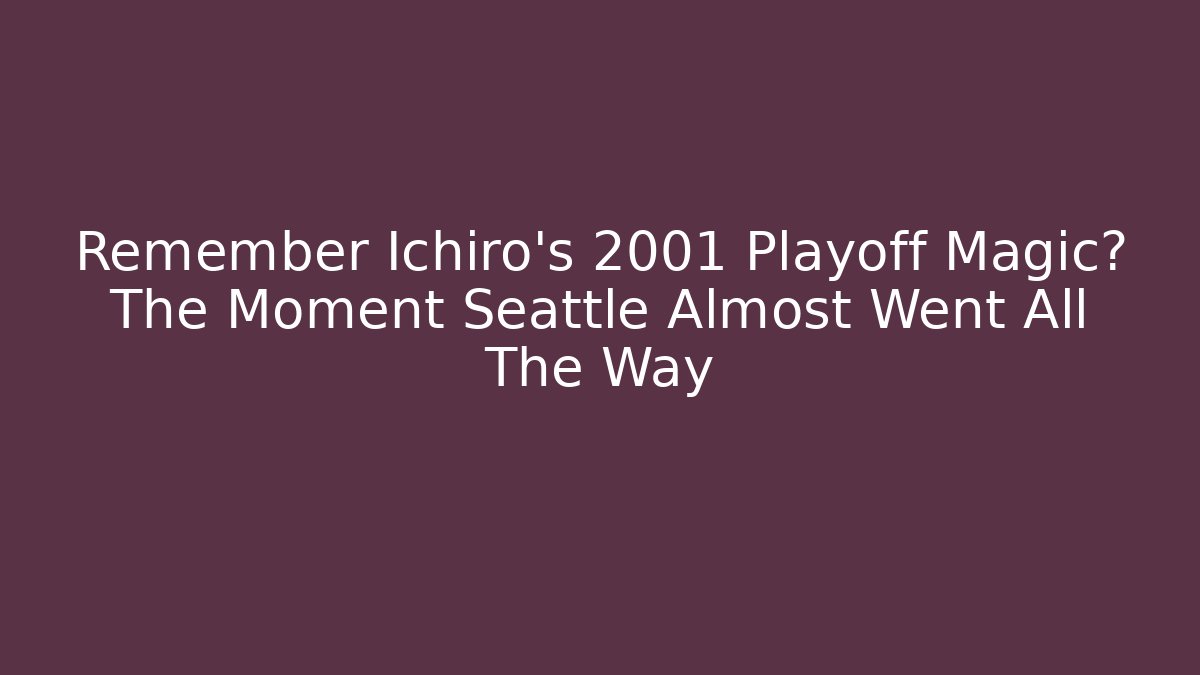 Remember Ichiro's 2001 Playoff Magic? The Moment Seattle Almost Went All The Way